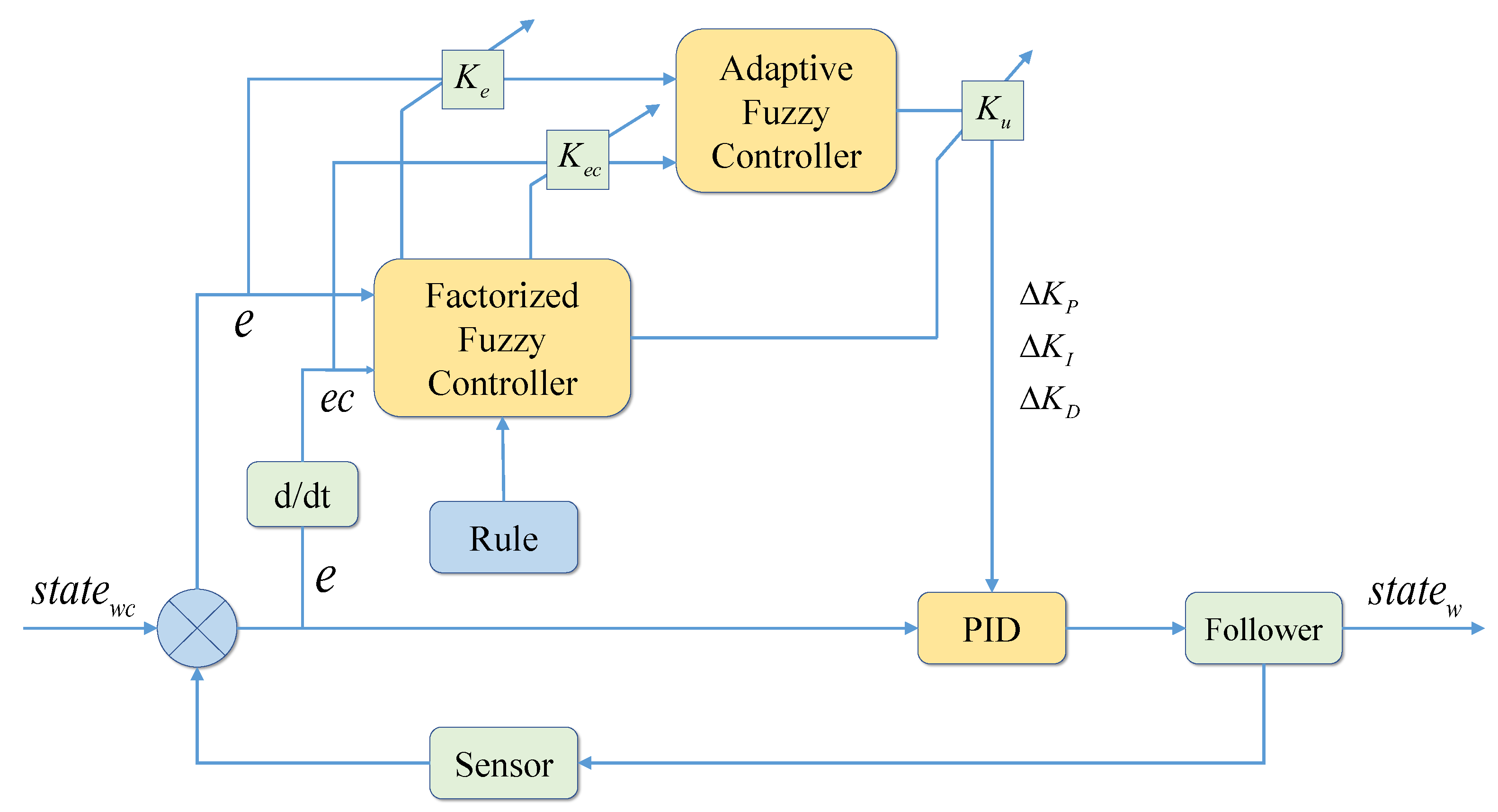 $K_e$

Adaptive Fuzzy Controller

$K_u$

$K_{ec}$

Factorized Fuzzy Controller

$e$

$ec$

$\Delta K_P$
$\Delta K_I$
$\Delta K_D$

d/dt

Rule

$e$

$state_{wc}$

PID

Follower

$state_w$

Sensor